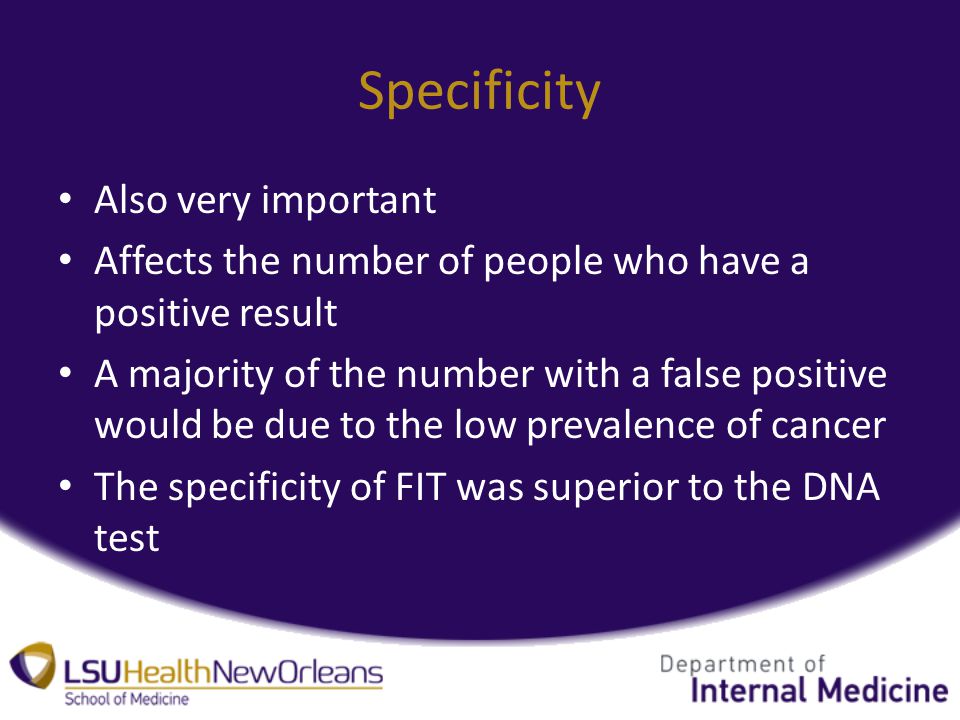 Specificity

• Also very important
• Affects the number of people who have a positive result
• A majority of the number with a false positive would be due to the low prevalence of cancer
• The specificity of FIT was superior to the DNA test

LSUHealthNewOrleans
School of Medicine

Department of
Internal Medicine